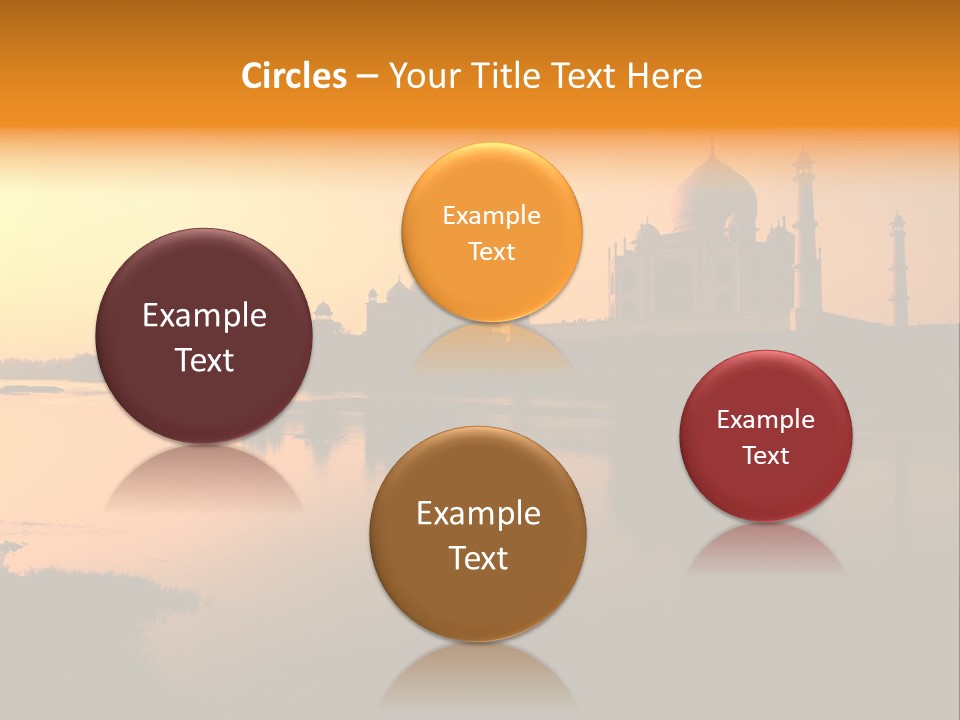 Circles – Your Title Text Here

Example Text

Example Text

Example Text

Example Text